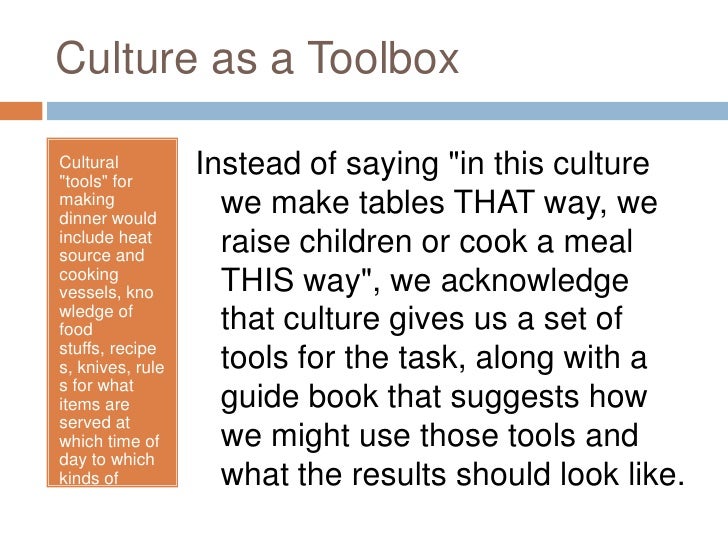 Culture as a Toolbox

Cultural "tools" for making dinner would include heat source and cooking vessels, kno wledge of food stuffs, recipe s, knives, rule s for what items are served at which time of day to which kinds of

Instead of saying "in this culture we make tables THAT way, we raise children or cook a meal THIS way", we acknowledge that culture gives us a set of tools for the task, along with a guide book that suggests how we might use those tools and what the results should look like.